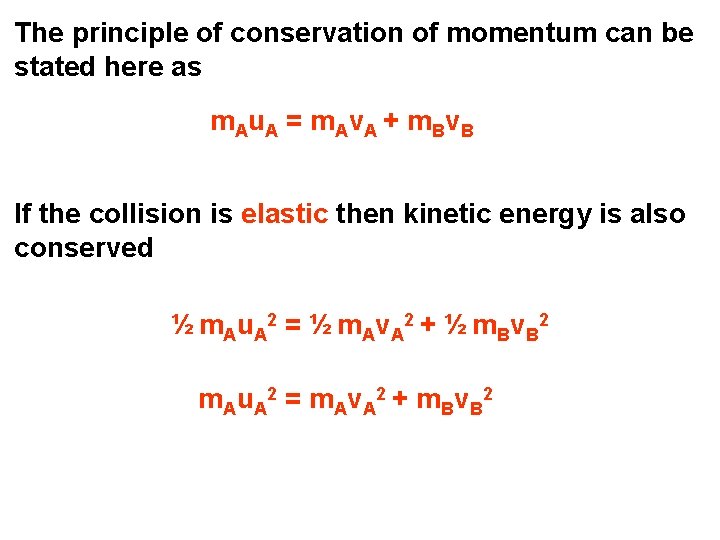 The principle of conservation of momentum can be stated here as

$m_A u_A = m_A v_A + m_B v_B$

If the collision is elastic then kinetic energy is also conserved

$\frac{1}{2} m_A u_A^2 = \frac{1}{2} m_A v_A^2 + \frac{1}{2} m_B v_B^2$

$m_A u_A^2 = m_A v_A^2 + m_B v_B^2$